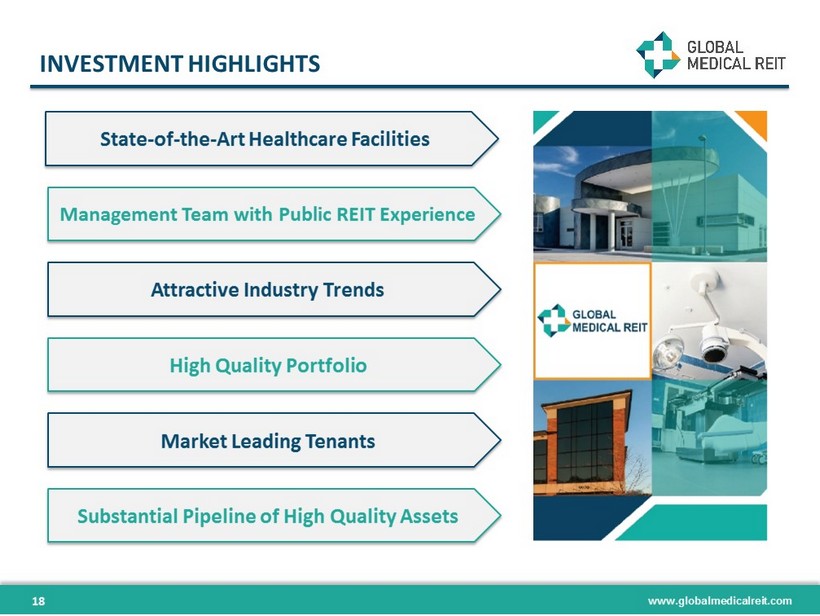 INVESTMENT HIGHLIGHTS

GLOBAL MEDICAL REIT

State-of-the-Art Healthcare Facilities

Management Team with Public REIT Experience

Attractive Industry Trends

High Quality Portfolio

Market Leading Tenants

Substantial Pipeline of High Quality Assets

GLOBAL MEDICAL REIT

18

www.globalmedicalreit.com